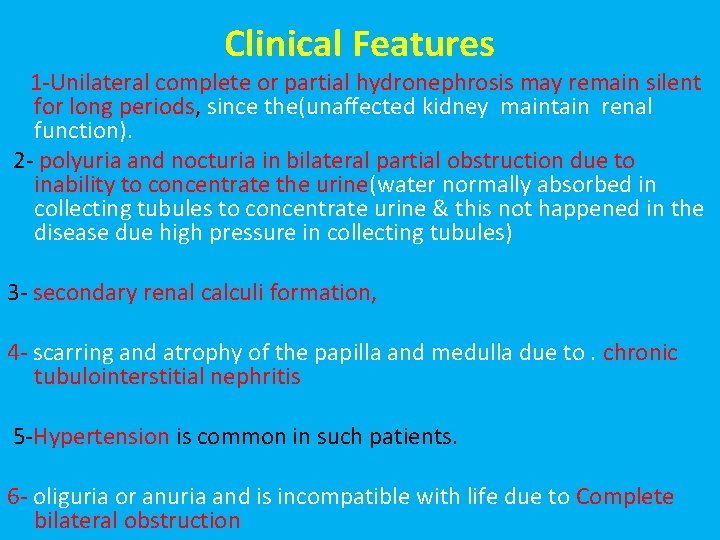 Clinical Features

1-Unilateral complete or partial hydronephrosis may remain silent for long periods, since the(unaffected kidney maintain renal function).

2- polyuria and nocturia in bilateral partial obstruction due to inability to concentrate the urine(water normally absorbed in collecting tubules to concentrate urine & this not happened in the disease due high pressure in collecting tubules)

3- secondary renal calculi formation,

4- scarring and atrophy of the papilla and medulla due to . chronic tubulointerstitial nephritis

5-Hypertension is common in such patients.

6- oliguria or anuria and is incompatible with life due to Complete bilateral obstruction